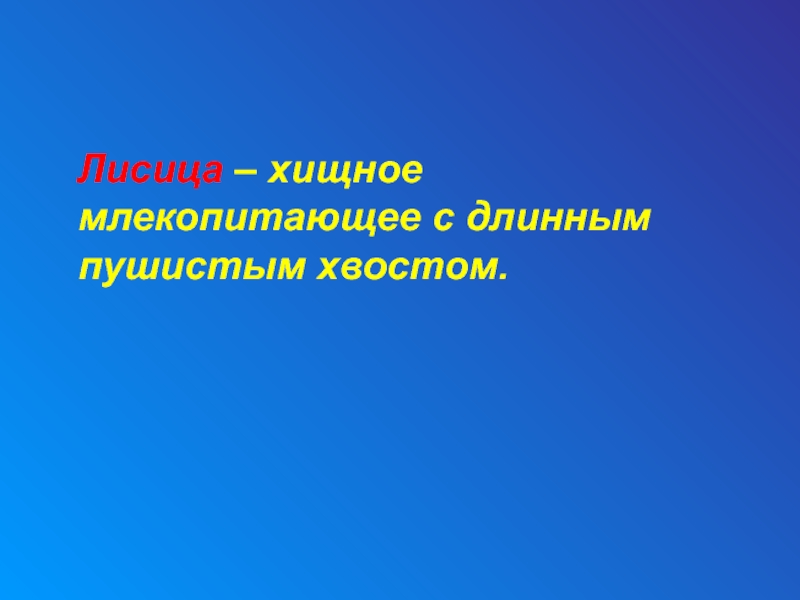 Лисица – хищное млекопитающее с длинным пушистым хвостом.